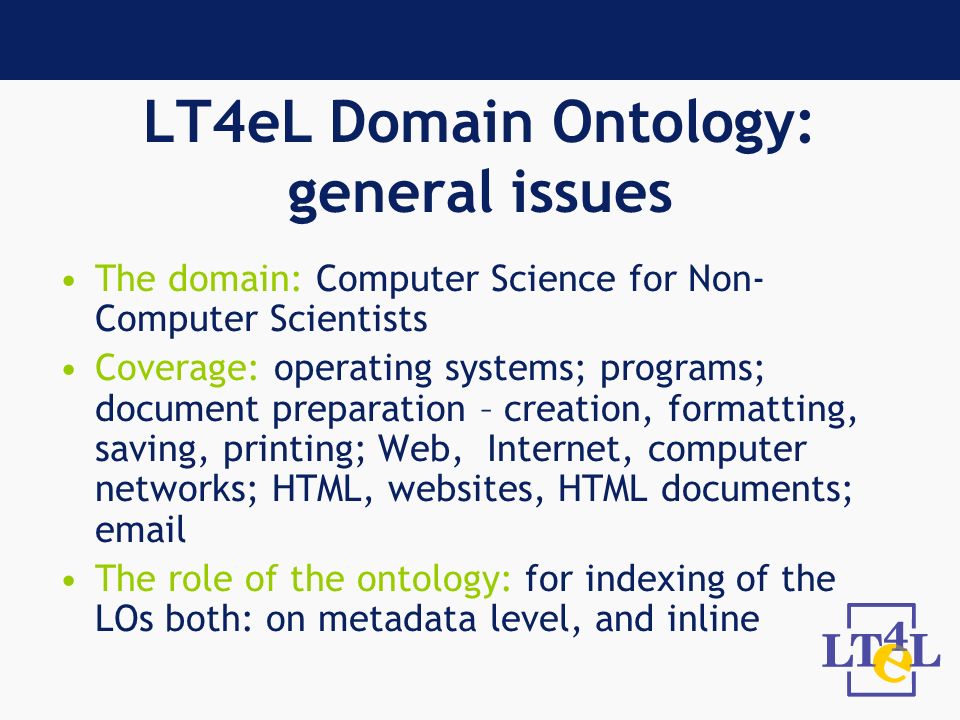 LT4eL Domain Ontology: general issues

• The domain: Computer Science for Non-Computer Scientists
• Coverage: operating systems; programs; document preparation – creation, formatting, saving, printing; Web, Internet, computer networks; HTML, websites, HTML documents; email
• The role of the ontology: for indexing of the LOs both: on metadata level, and inline

LT4eL